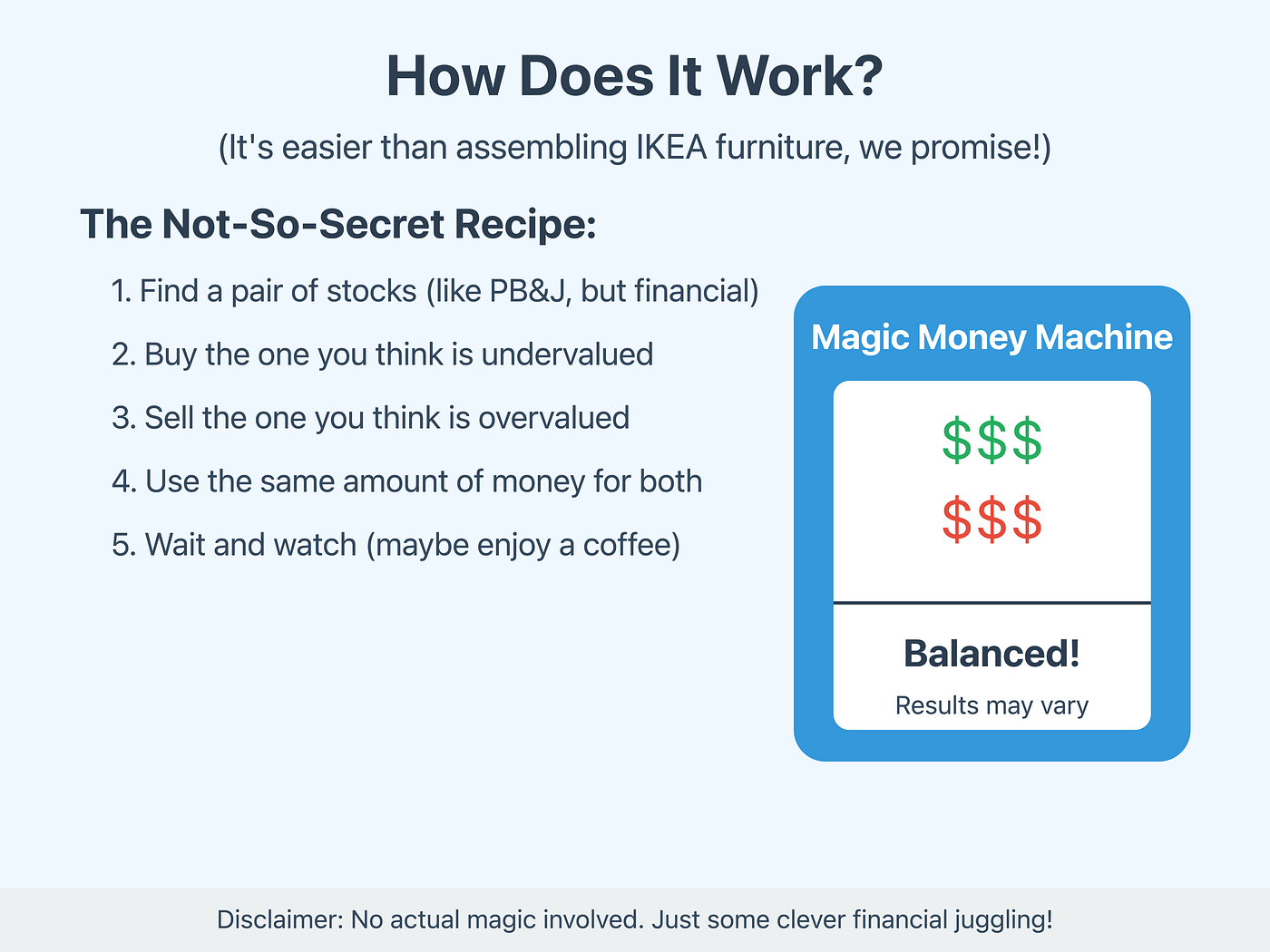 How Does It Work?

(It's easier than assembling IKEA furniture, we promise!)

The Not-So-Secret Recipe:

1. Find a pair of stocks (like PB&J, but financial)
2. Buy the one you think is undervalued
3. Sell the one you think is overvalued
4. Use the same amount of money for both
5. Wait and watch (maybe enjoy a coffee)

Magic Money Machine

\$\$\$

\$\$\$

Balanced!

Results may vary

Disclaimer: No actual magic involved. Just some clever financial juggling!